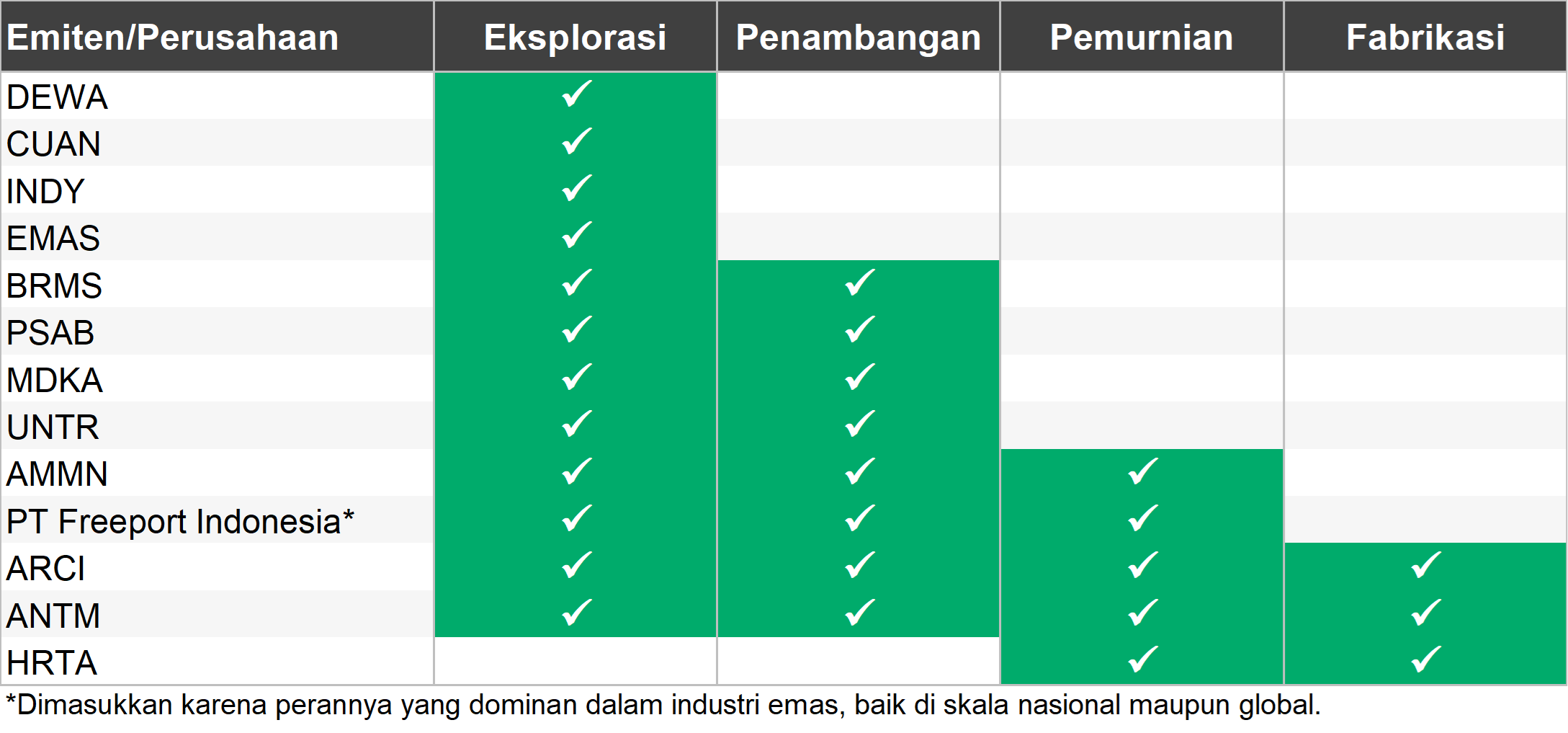 | Emiten/Perusahaan | Eksplorasi | Penambangan | Pemurnian | Fabrikasi |
|---|---|---|---|---|
| DEWA | ✓ | | | |
| CUAN | ✓ | | | |
| INDY | ✓ | | | |
| EMAS | ✓ | | | |
| BRMS | ✓ | ✓ | | |
| PSAB | ✓ | ✓ | | |
| MDKA | ✓ | ✓ | | |
| UNTR | ✓ | ✓ | | |
| AMMN | ✓ | ✓ | ✓ | |
| PT Freeport Indonesia* | ✓ | ✓ | ✓ | |
| ARCI | ✓ | ✓ | ✓ | ✓ |
| ANTM | ✓ | ✓ | ✓ | ✓ |
| HRTA | | | ✓ | ✓ |

*Dimasukkan karena perannya yang dominan dalam industri emas, baik di skala nasional maupun global.